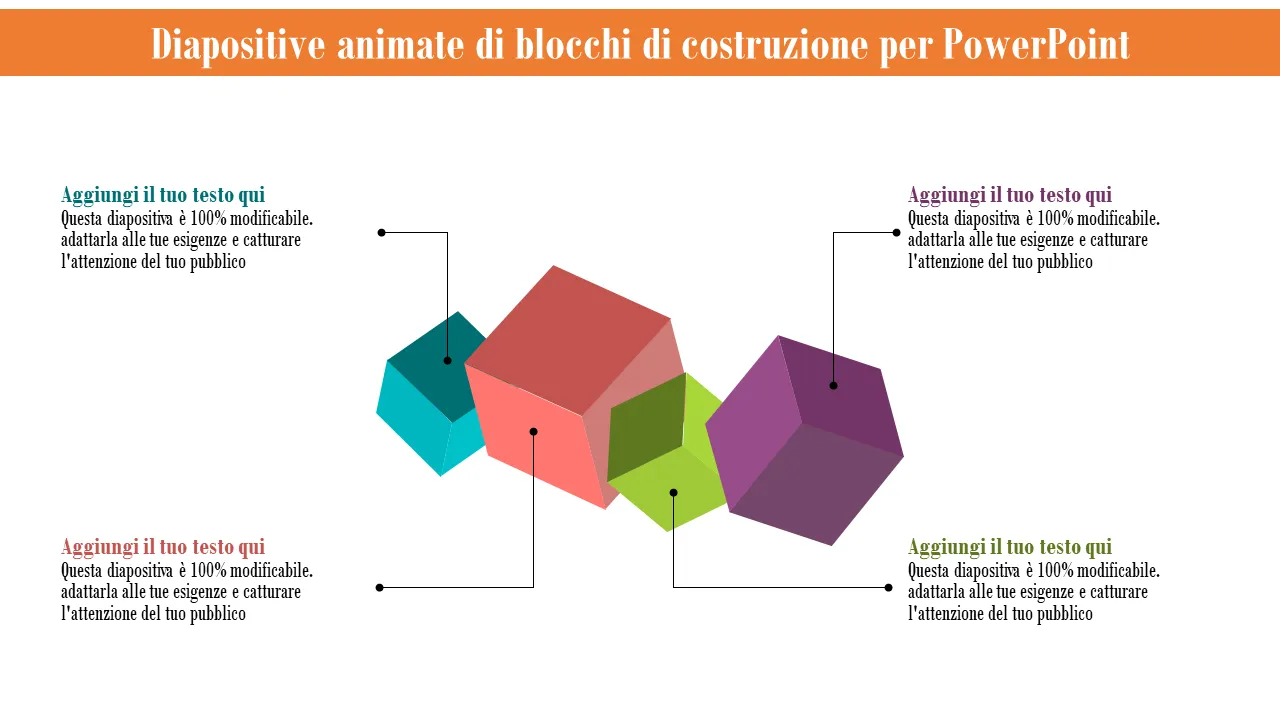 Diapositive animate di blocchi di costruzione per PowerPoint

Aggiungi il tuo testo qui
Questa diapositiva è 100% modificabile. adattarla alle tue esigenze e catturare l'attenzione del tuo pubblico

Aggiungi il tuo testo qui
Questa diapositiva è 100% modificabile. adattarla alle tue esigenze e catturare l'attenzione del tuo pubblico

Aggiungi il tuo testo qui
Questa diapositiva è 100% modificabile. adattarla alle tue esigenze e catturare l'attenzione del tuo pubblico

Aggiungi il tuo testo qui
Questa diapositiva è 100% modificabile. adattarla alle tue esigenze e catturare l'attenzione del tuo pubblico